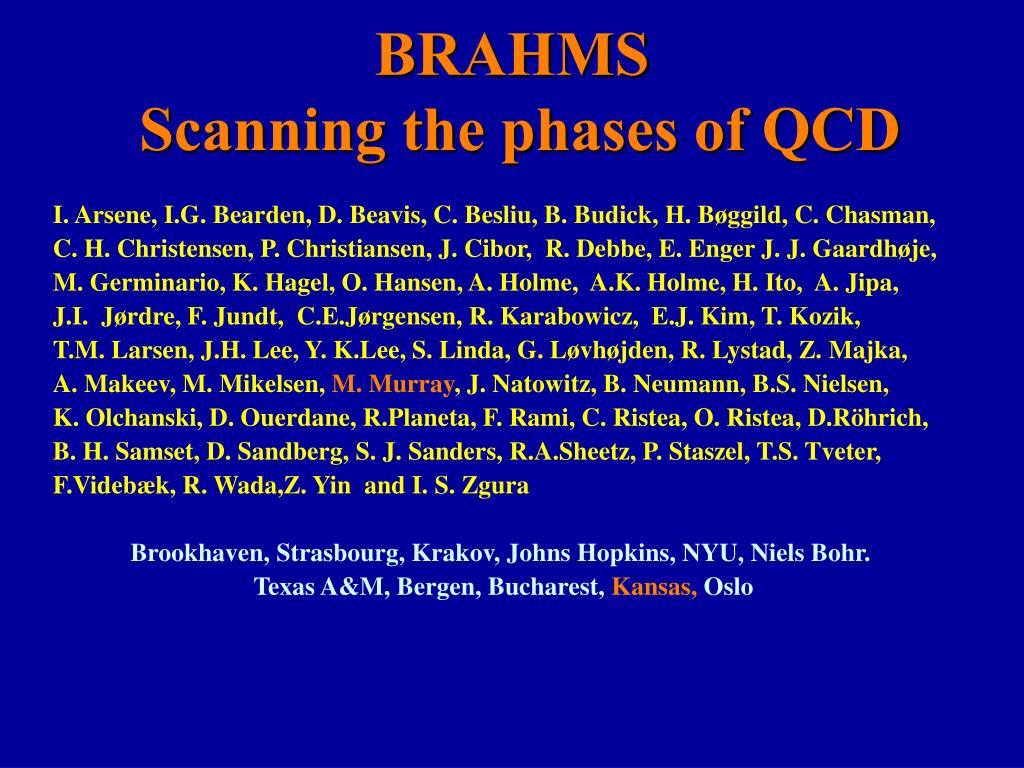 BRAHMS
Scanning the phases of QCD

I. Arsene, I.G. Bearden, D. Beavis, C. Besliu, B. Budick, H. Bøggild, C. Chasman, C. H. Christensen, P. Christiansen, J. Cibor, R. Debbe, E. Enger J. J. Gaardhøje, M. Germinario, K. Hagel, O. Hansen, A. Holme, A.K. Holme, H. Ito, A. Jipa, J.I. Jørdre, F. Jundt, C.E.Jørgensen, R. Karabowicz, E.J. Kim, T. Kozik, T.M. Larsen, J.H. Lee, Y. K.Lee, S. Linda, G. Løvhøjden, R. Lystad, Z. Majka, A. Makeev, M. Mikelsen, M. Murray, J. Natowitz, B. Neumann, B.S. Nielsen, K. Olchanski, D. Ouerdane, R.Planeta, F. Rami, C. Ristea, O. Ristea, D.Röhrich, B. H. Samset, D. Sandberg, S. J. Sanders, R.A.Sheetz, P. Staszel, T.S. Tveter, F.Videbæk, R. Wada,Z. Yin and I. S. Zgura

Brookhaven, Strasbourg, Krakov, Johns Hopkins, NYU, Niels Bohr.
Texas A&M, Bergen, Bucharest, Kansas, Oslo